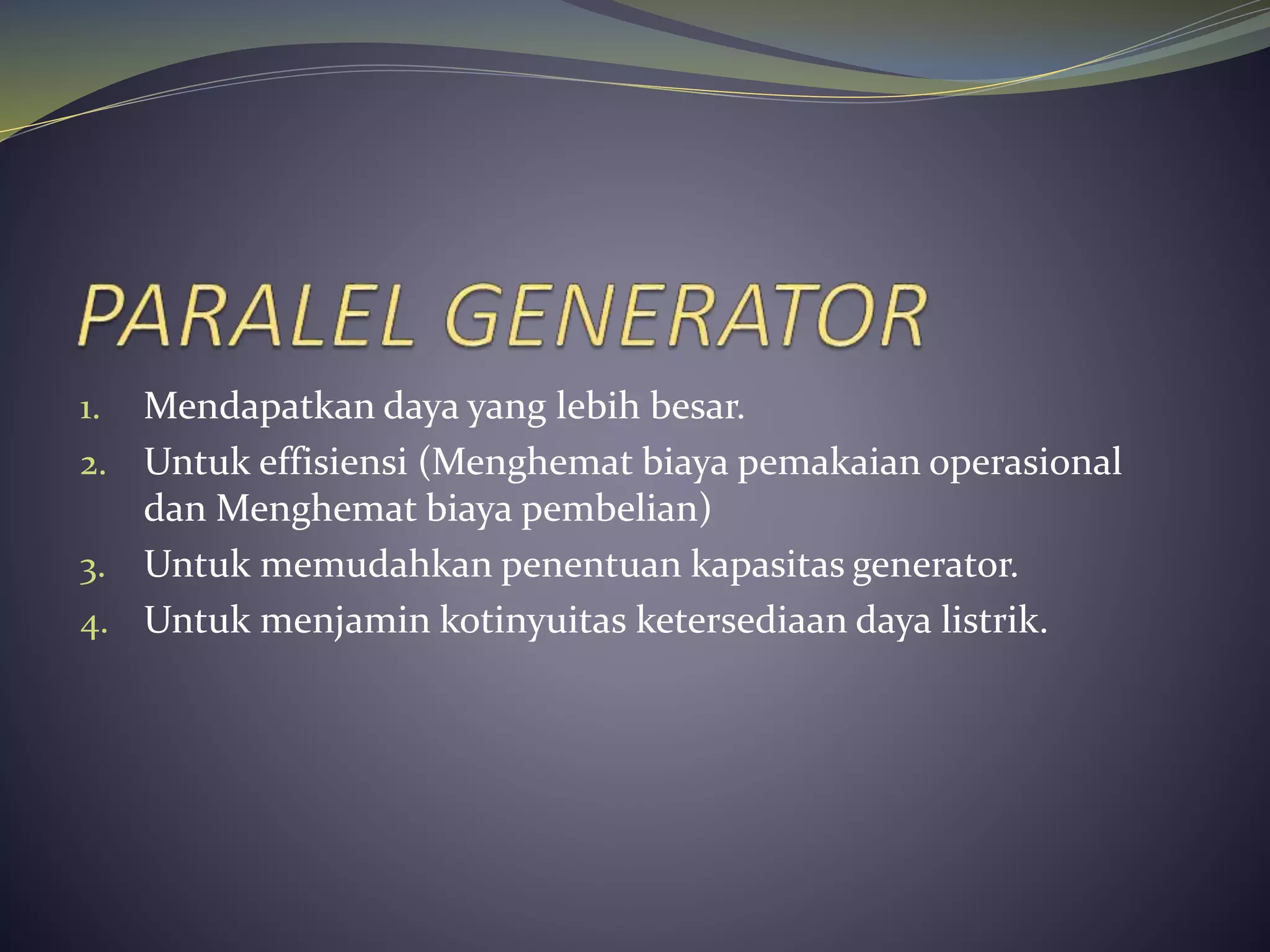 PARALEL GENERATOR

1. Mendapatkan daya yang lebih besar.
2. Untuk effisiensi (Menghemat biaya pemakaian operasional dan Menghemat biaya pembelian)
3. Untuk memudahkan penentuan kapasitas generator.
4. Untuk menjamin kotinyuitas ketersediaan daya listrik.